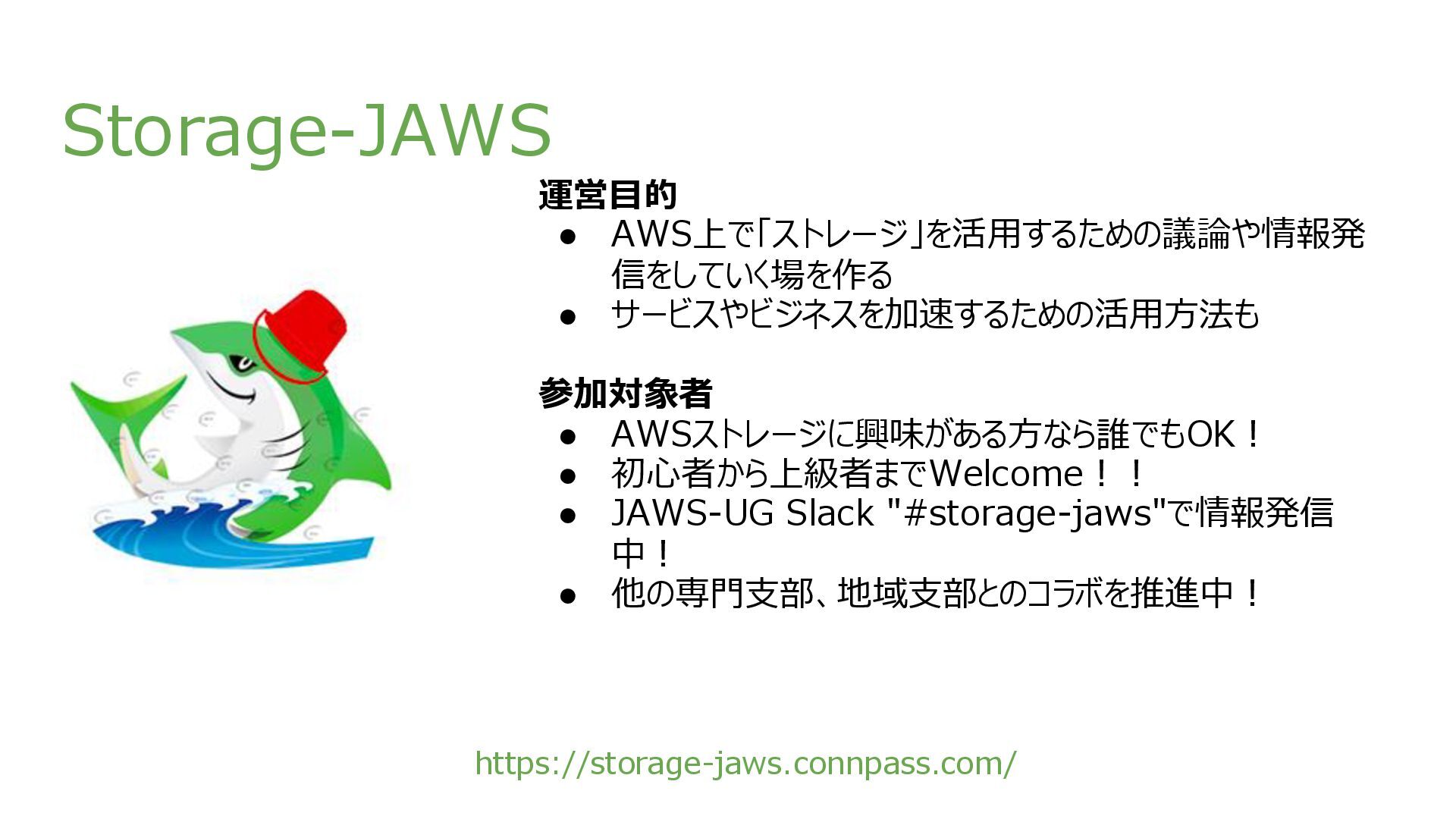 Storage-JAWS

運営目的
● AWS上で「ストレージ」を活用するための議論や情報発信をしていく場を作る
● サービスやビジネスを加速するための活用方法も

参加対象者
● AWSストレージに興味がある方なら誰でもOK！
● 初心者から上級者までWelcome！！
● JAWS-UG Slack "#storage-jaws"で情報発信中！
● 他の専門支部、地域支部とのコラボを推進中！

https://storage-jaws.connpass.com/